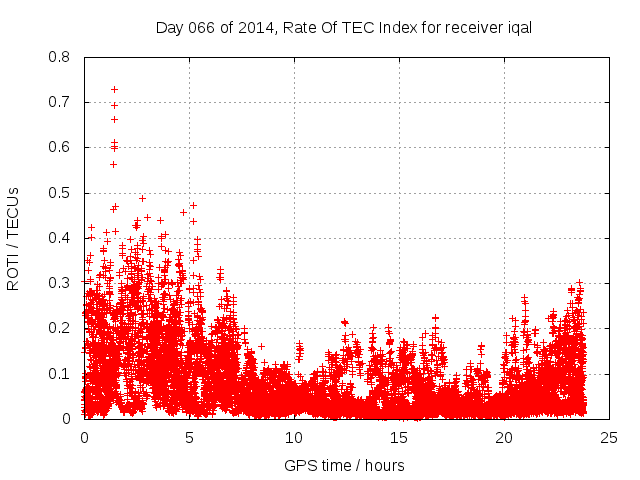 Day 066 of 2014, Rate Of TEC Index for receiver iqal

ROTI / TECUs

0.8
0.7
0.6
0.5
0.4
0.3
0.2
0.1
0

0 5 10 15 20 25

GPS time / hours